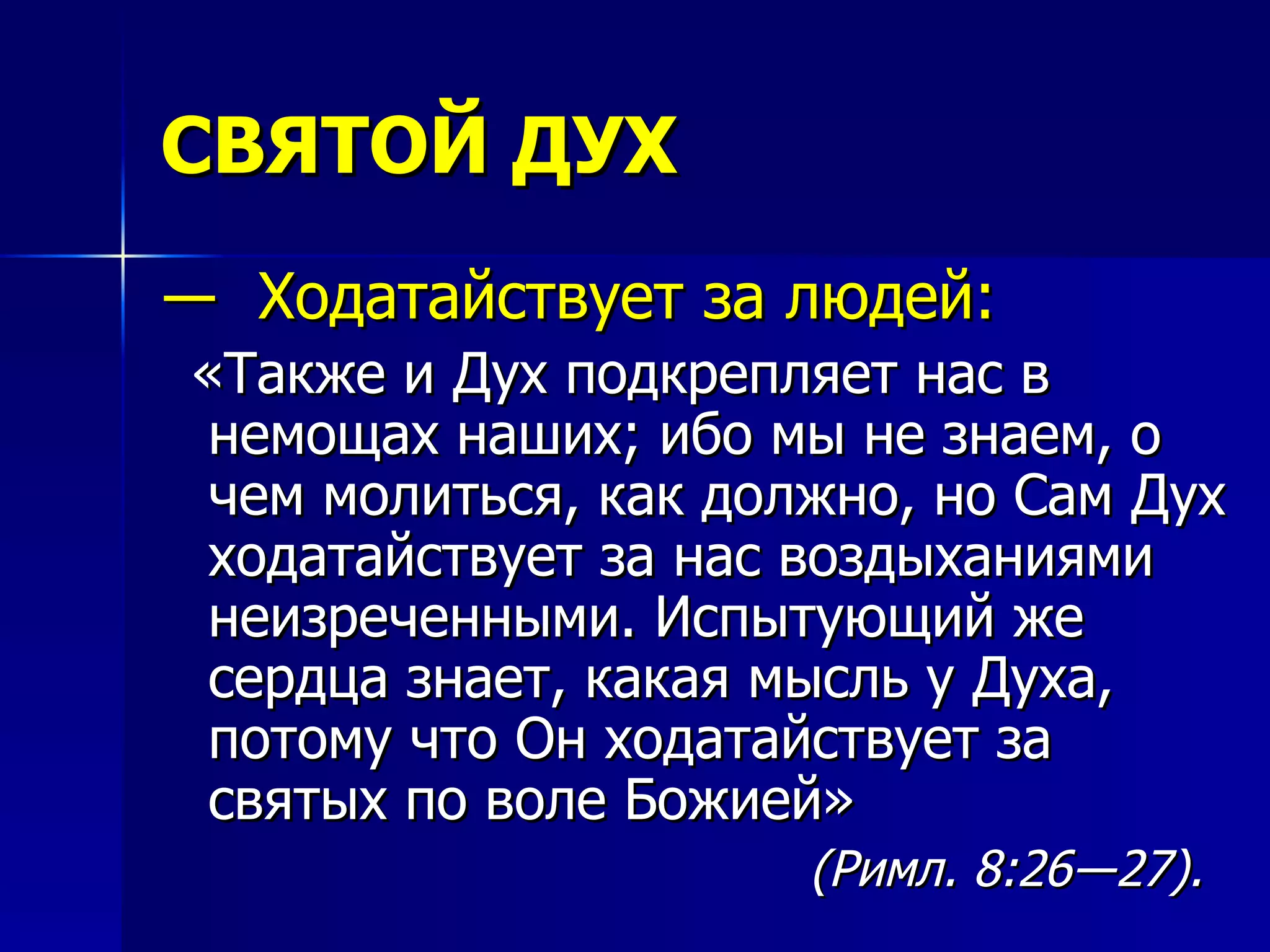 СВЯТОЙ ДУХ

— Ходатайствует за людей:

«Также и Дух подкрепляет нас в немощах наших; ибо мы не знаем, о чем молиться, как должно, но Сам Дух ходатайствует за нас воздыханиями неизреченными. Испытующий же сердца знает, какая мысль у Духа, потому что Он ходатайствует за святых по воле Божией»

(Римл. 8:26—27).